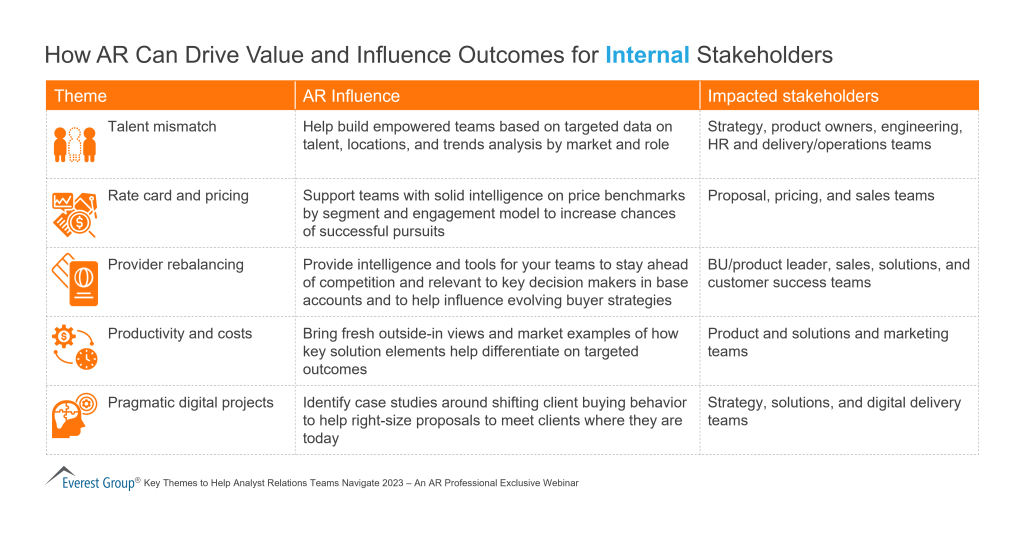 How AR Can Drive Value and Influence Outcomes for Internal Stakeholders

| Theme | AR Influence | Impacted stakeholders |
|---|---|---|
| Talent mismatch | Help build empowered teams based on targeted data on talent, locations, and trends analysis by market and role | Strategy, product owners, engineering, HR and delivery/operations teams |
| Rate card and pricing | Support teams with solid intelligence on price benchmarks by segment and engagement model to increase chances of successful pursuits | Proposal, pricing, and sales teams |
| Provider rebalancing | Provide intelligence and tools for your teams to stay ahead of competition and relevant to key decision makers in base accounts and to help influence evolving buyer strategies | BU/product leader, sales, solutions, and customer success teams |
| Productivity and costs | Bring fresh outside-in views and market examples of how key solution elements help differentiate on targeted outcomes | Product and solutions and marketing teams |
| Pragmatic digital projects | Identify case studies around shifting client buying behavior to help right-size proposals to meet clients where they are today | Strategy, solutions, and digital delivery teams |

Everest Group® Key Themes to Help Analyst Relations Teams Navigate 2023 – An AR Professional Exclusive Webinar